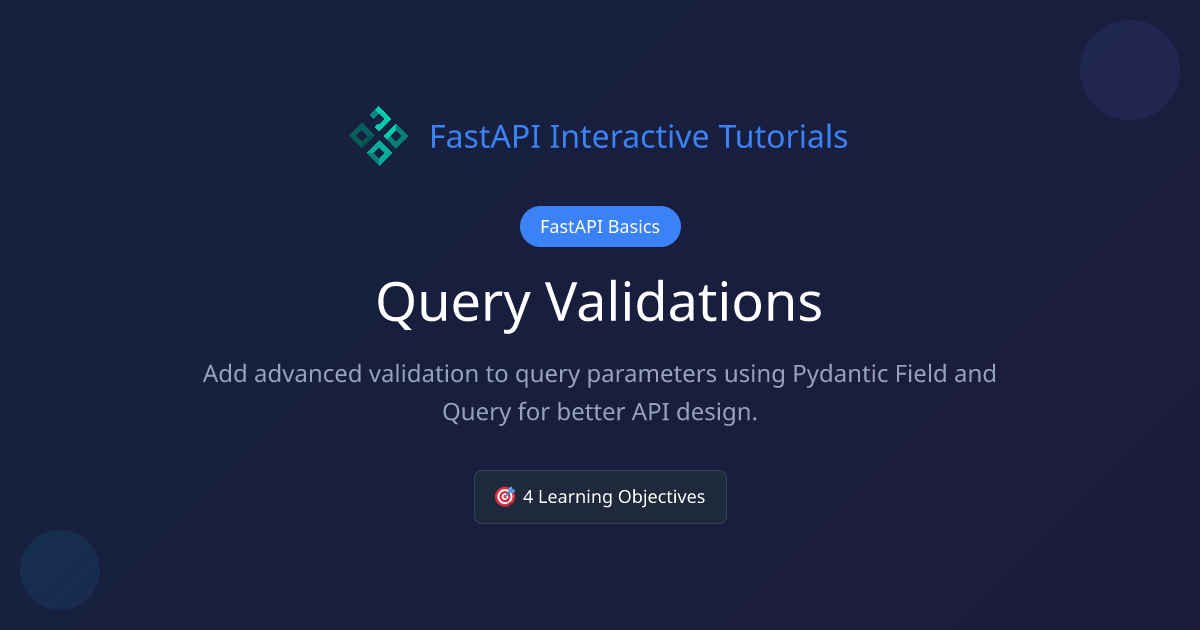 FastAPI Interactive Tutorials

FastAPI Basics

Query Validations

Add advanced validation to query parameters using Pydantic Field and Query for better API design.

🎯 4 Learning Objectives